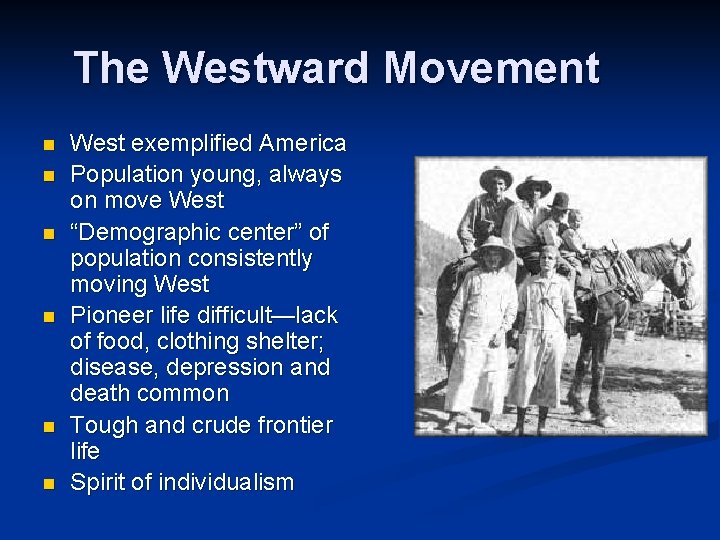 The Westward Movement

- West exemplified America
- Population young, always on move West
- “Demographic center” of population consistently moving West
- Pioneer life difficult—lack of food, clothing shelter; disease, depression and death common
- Tough and crude frontier life
- Spirit of individualism